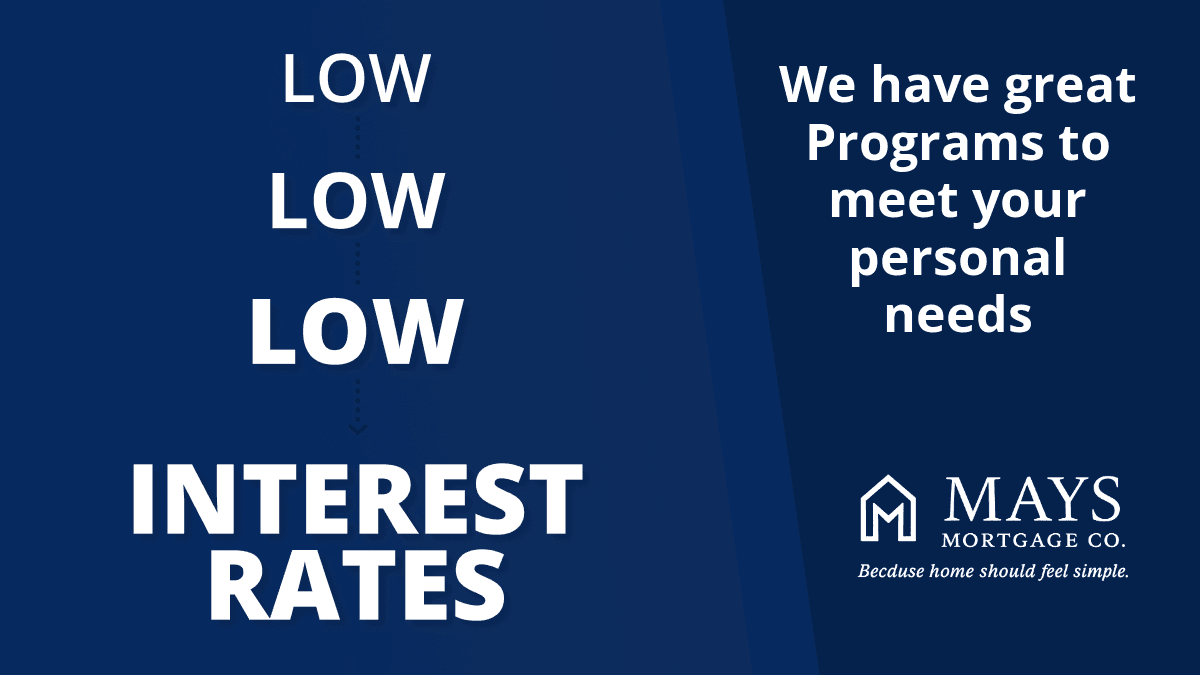 LOW

LOW

LOW

INTEREST RATES

We have great Programs to meet your personal needs

MAYS
MORTGAGE CO.
Because home should feel simple.